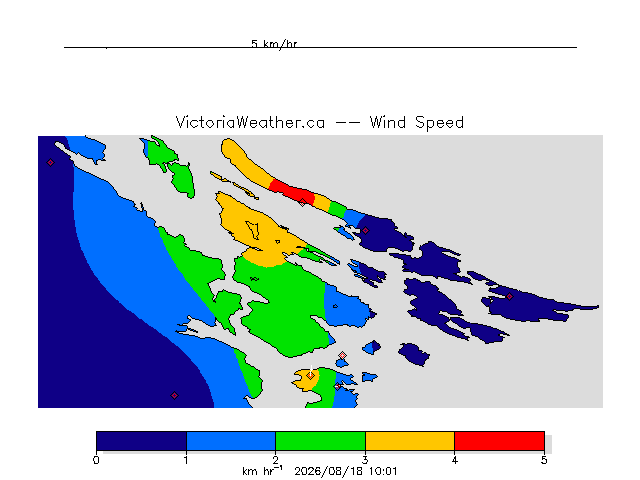 5 km/hr

VictoriaWeather.ca -- Wind Speed

0 1 2 3 4 5

km hr$^{-1}$ 2026/08/18 10:01